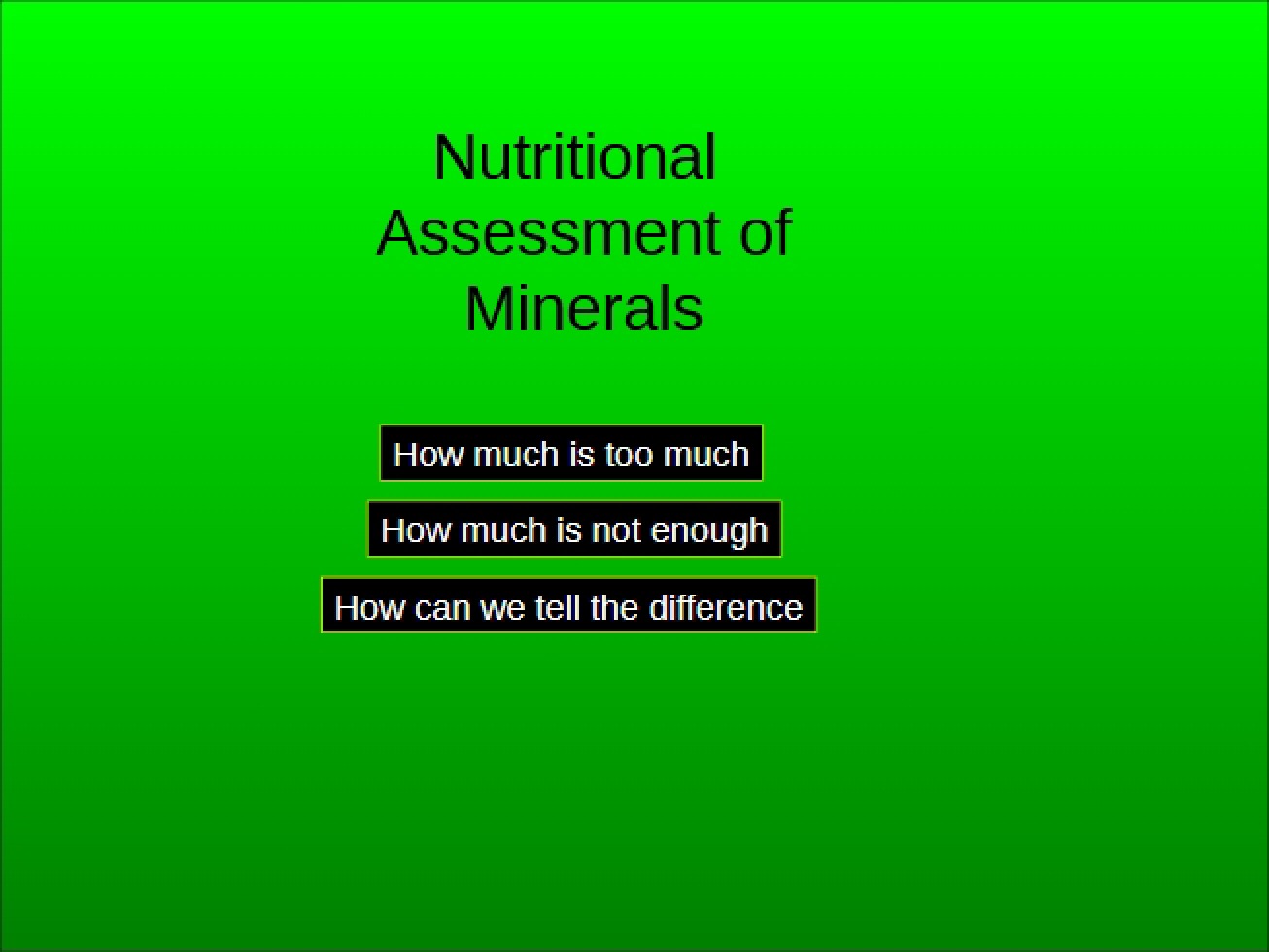 Nutritional Assessment of Minerals

How much is too much

How much is not enough

How can we tell the difference